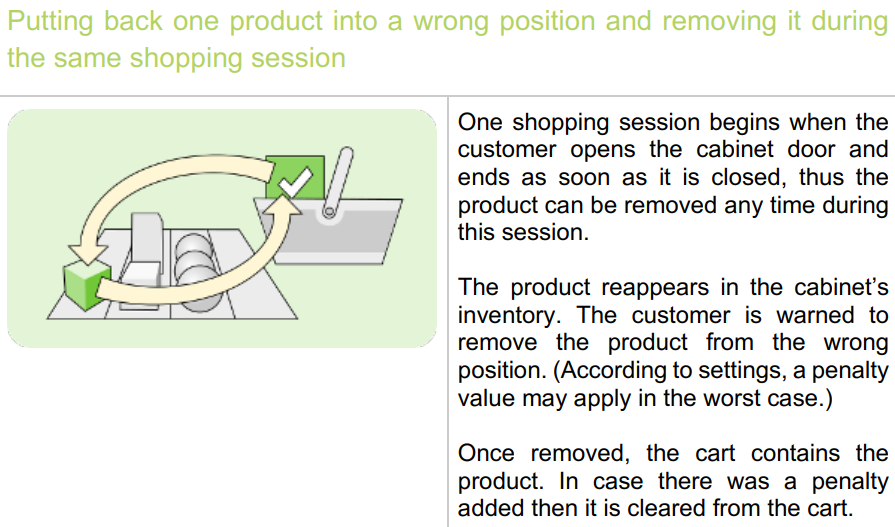 Putting back one product into a wrong position and removing it during the same shopping session

One shopping session begins when the customer opens the cabinet door and ends as soon as it is closed, thus the product can be removed any time during this session.

The product reappears in the cabinet's inventory. The customer is warned to remove the product from the wrong position. (According to settings, a penalty value may apply in the worst case.)

Once removed, the cart contains the product. In case there was a penalty added then it is cleared from the cart.